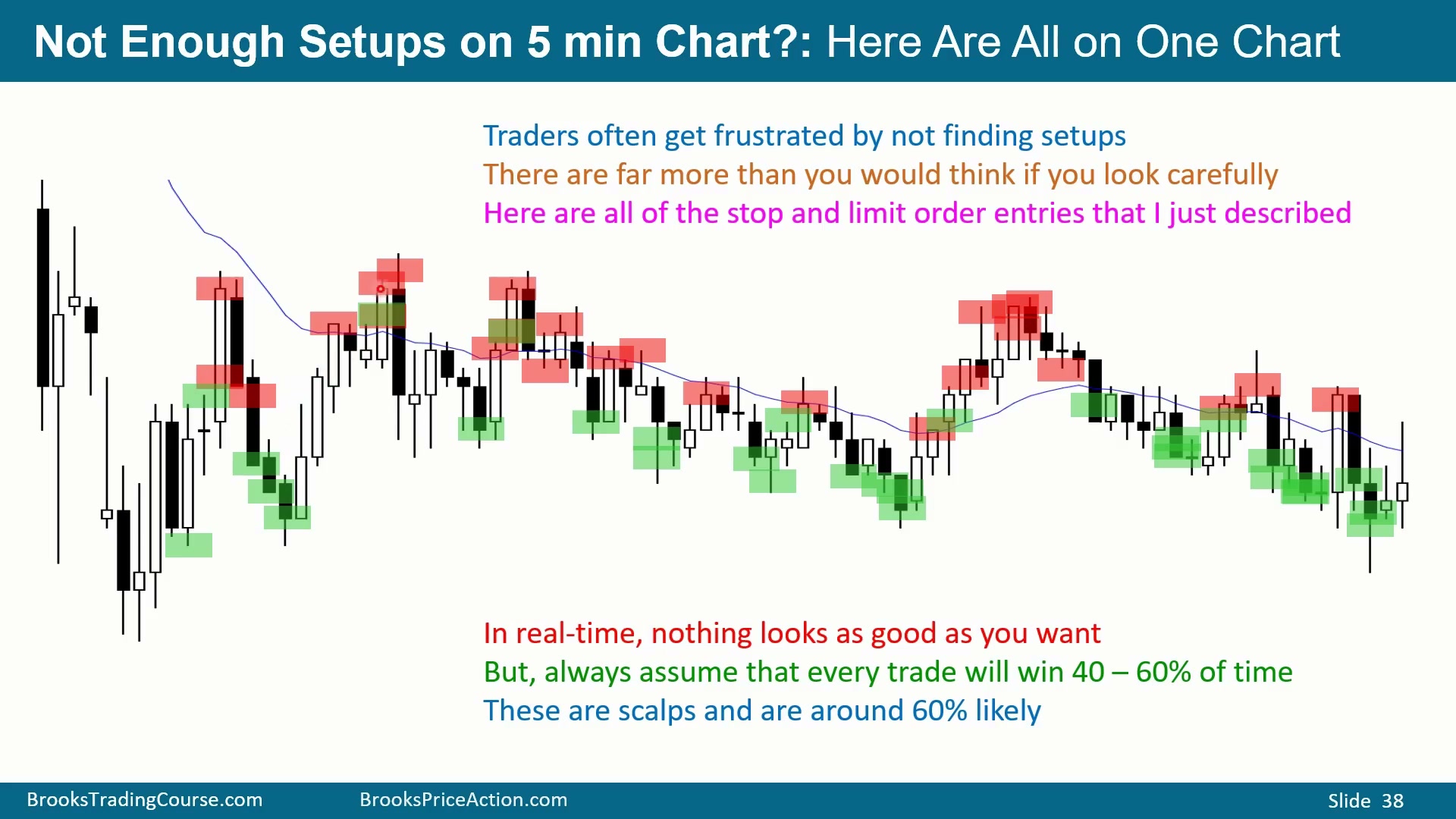 Not Enough Setups on 5 min Chart?: Here Are All on One Chart

Traders often get frustrated by not finding setups
There are far more than you would think if you look carefully
Here are all of the stop and limit order entries that I just described

In real-time, nothing looks as good as you want
But, always assume that every trade will win 40 – 60% of time
These are scalps and are around 60% likely

BrooksTradingCourse.com BrooksPriceAction.com Slide 38